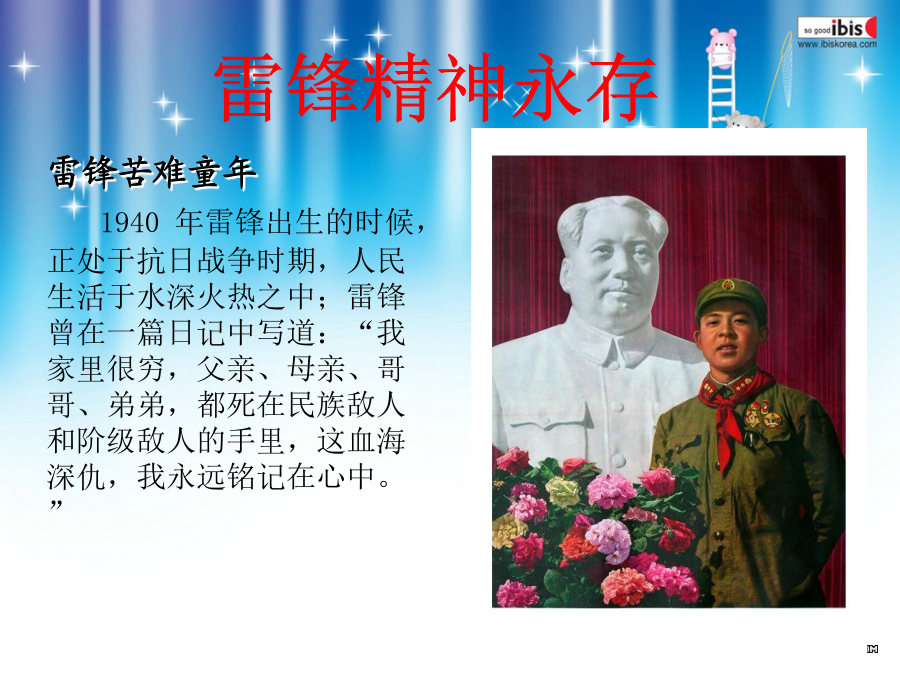 so good ibis
www.ibiskorea.com

雷锋精神永存

雷锋苦难童年

1940 年雷锋出生的时候，正处于抗日战争时期，人民生活于水深火热之中；雷锋曾在一篇日记中写道：“我家里很穷，父亲、母亲、哥哥、弟弟，都死在民族敌人和阶级敌人的手里，这血海深仇，我永远铭记在心中。”